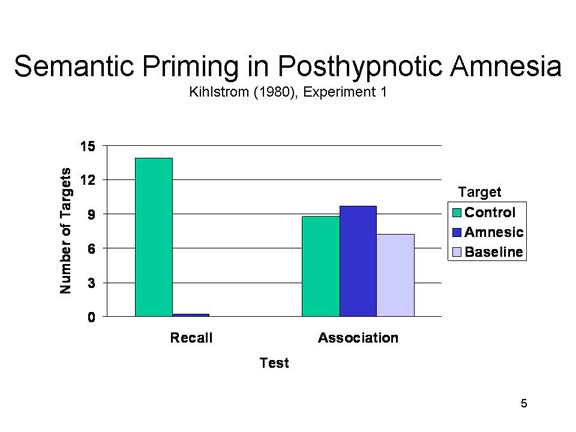 Semantic Priming in Posthypnotic Amnesia
Kihlstrom (1980), Experiment 1

Number of Targets
15
12
9
6
3
0

Recall
Association
Test

Target
Control
Amnesic
Baseline

5